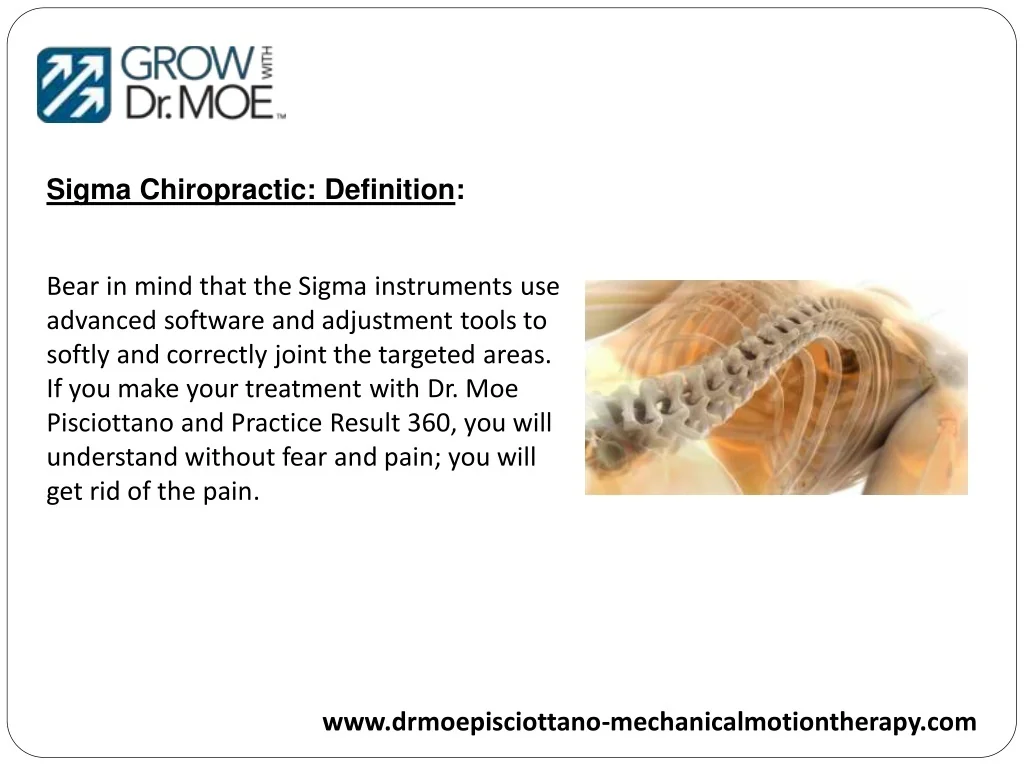 GROW WITH Dr. MOE™

Sigma Chiropractic: Definition:

Bear in mind that the Sigma instruments use advanced software and adjustment tools to softly and correctly joint the targeted areas. If you make your treatment with Dr. Moe Pisciottano and Practice Result 360, you will understand without fear and pain; you will get rid of the pain.

www.drmoepisciottano-mechanicalmotiontherapy.com